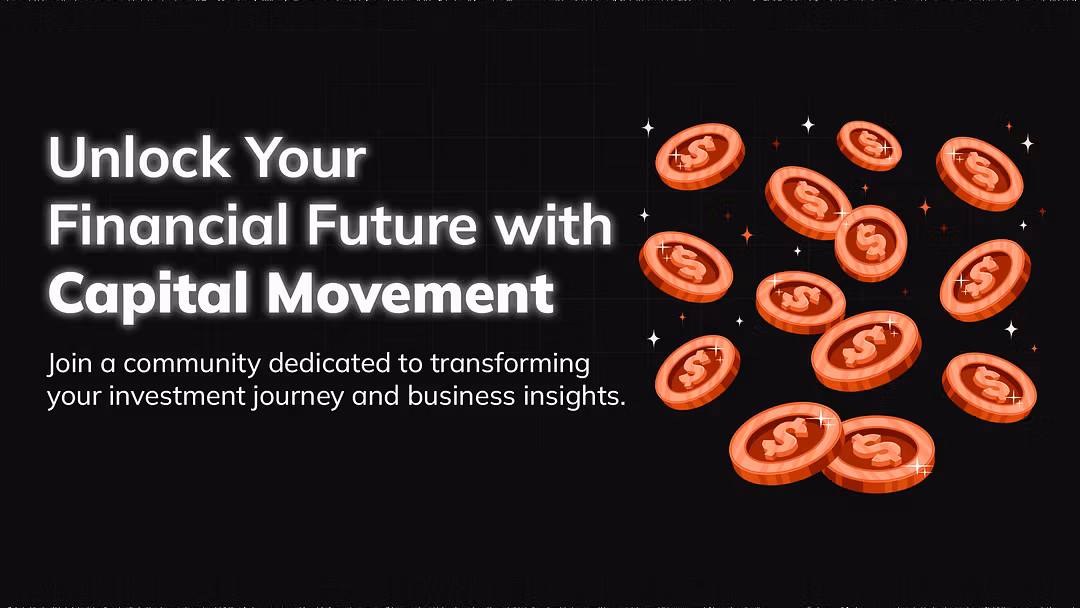 Unlock Your Financial Future with Capital Movement

Join a community dedicated to transforming your investment journey and business insights.